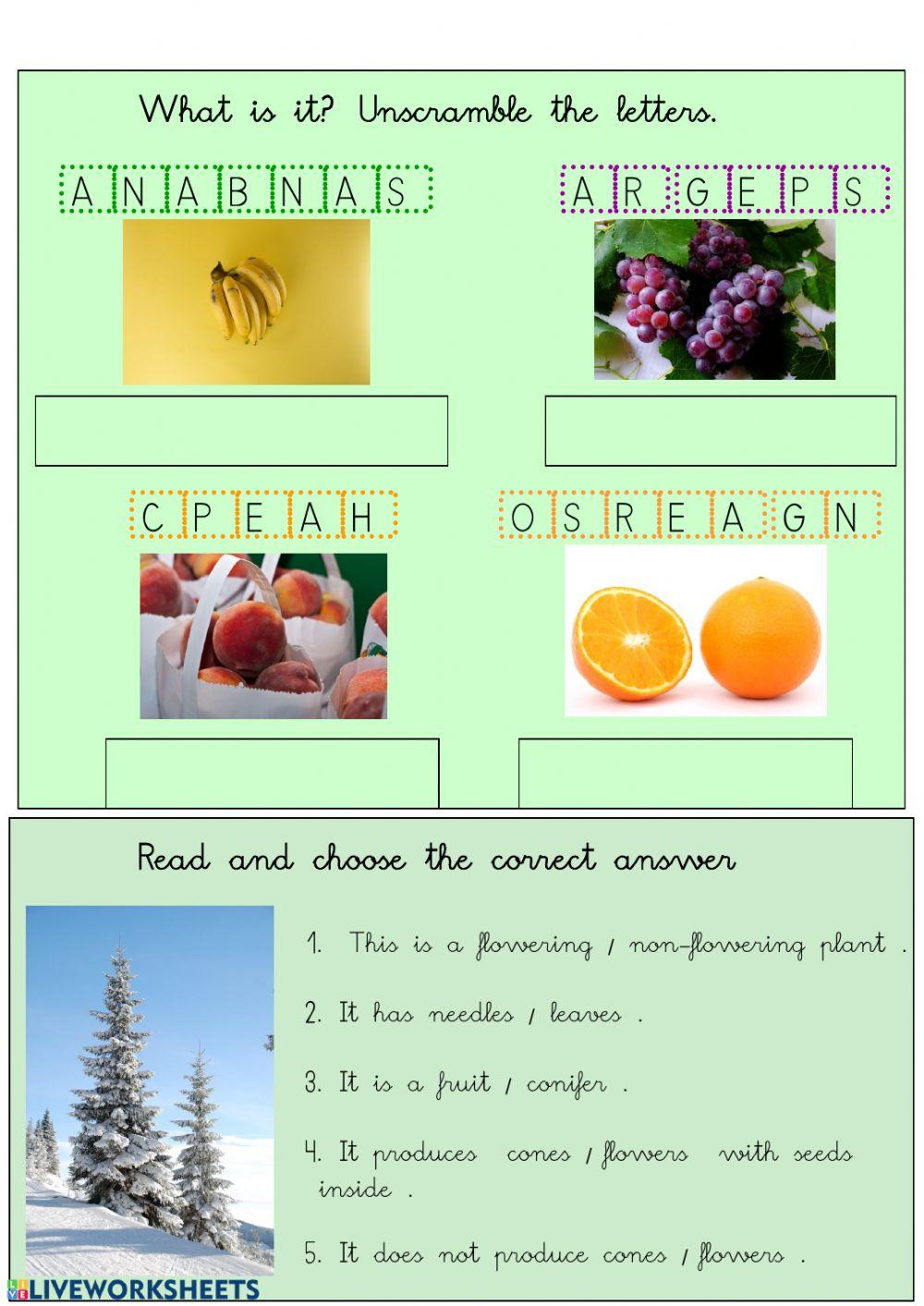 What is it? Unscramble the letters.

A N A B N A S

A R G E P S

C P E A H

O S R E A G N

Read and choose the correct answer

1. This is a flowering / non-flowering plant .

2. It has needles / leaves .

3. It is a fruit / conifer .

4. It produces cones / flowers with seeds inside .

5. It does not produce cones / flowers .

LIVEWORKSHEETS